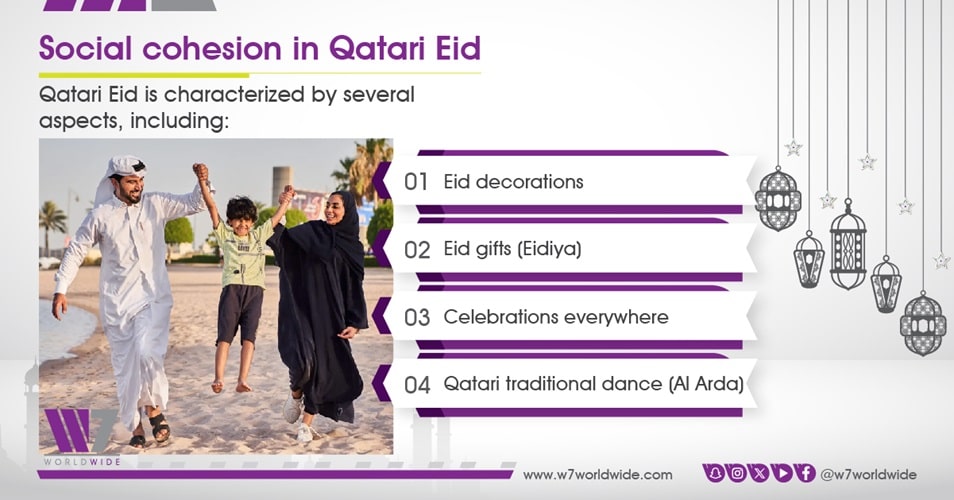 Social cohesion in Qatari Eid

Qatari Eid is characterized by several aspects, including:

01 Eid decorations

02 Eid gifts (Eidiya)

03 Celebrations everywhere

04 Qatari traditional dance (Al Arda)

W7 WORLDWIDE

www.w7worldwide.com

@w7worldwide